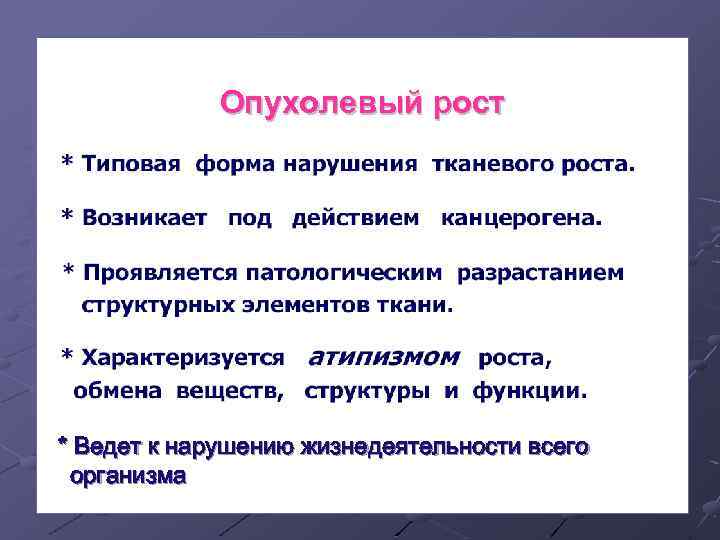 Опухолевый рост

* Типовая форма нарушения тканевого роста.

* Возникает под действием канцерогена.

* Проявляется патологическим разрастанием структурных элементов ткани.

* Характеризуется атипизмом роста, обмена веществ, структуры и функции.

* Ведет к нарушению жизнедеятельности всего организма